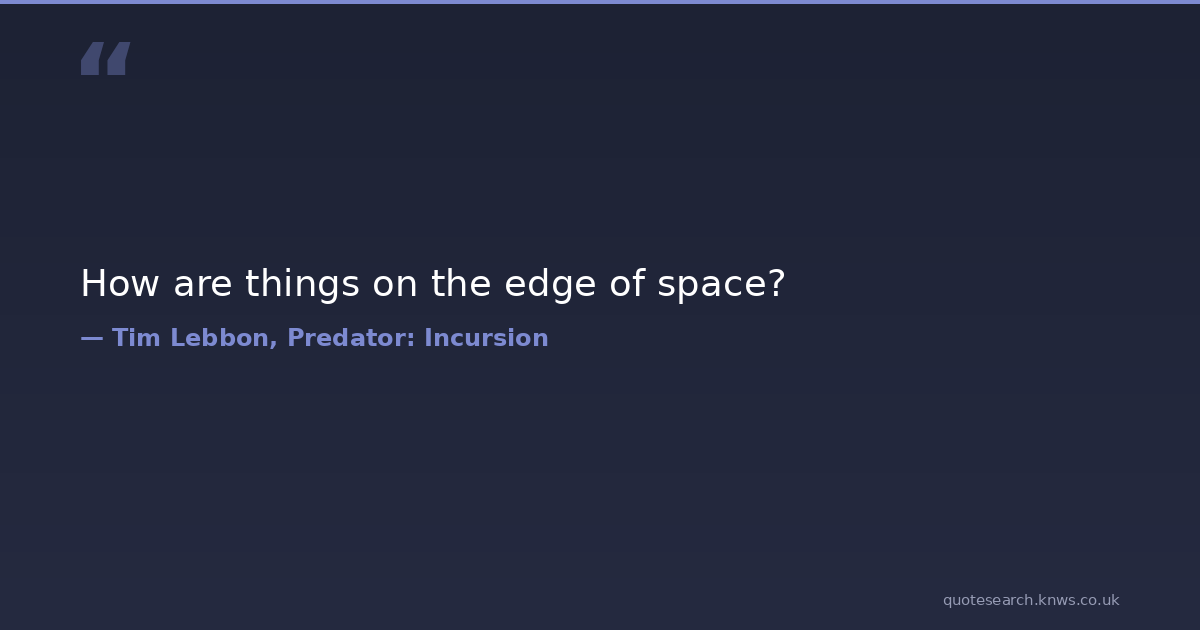 “

How are things on the edge of space?

— Tim Lebbon, Predator: Incursion

quotesearch.knws.co.uk